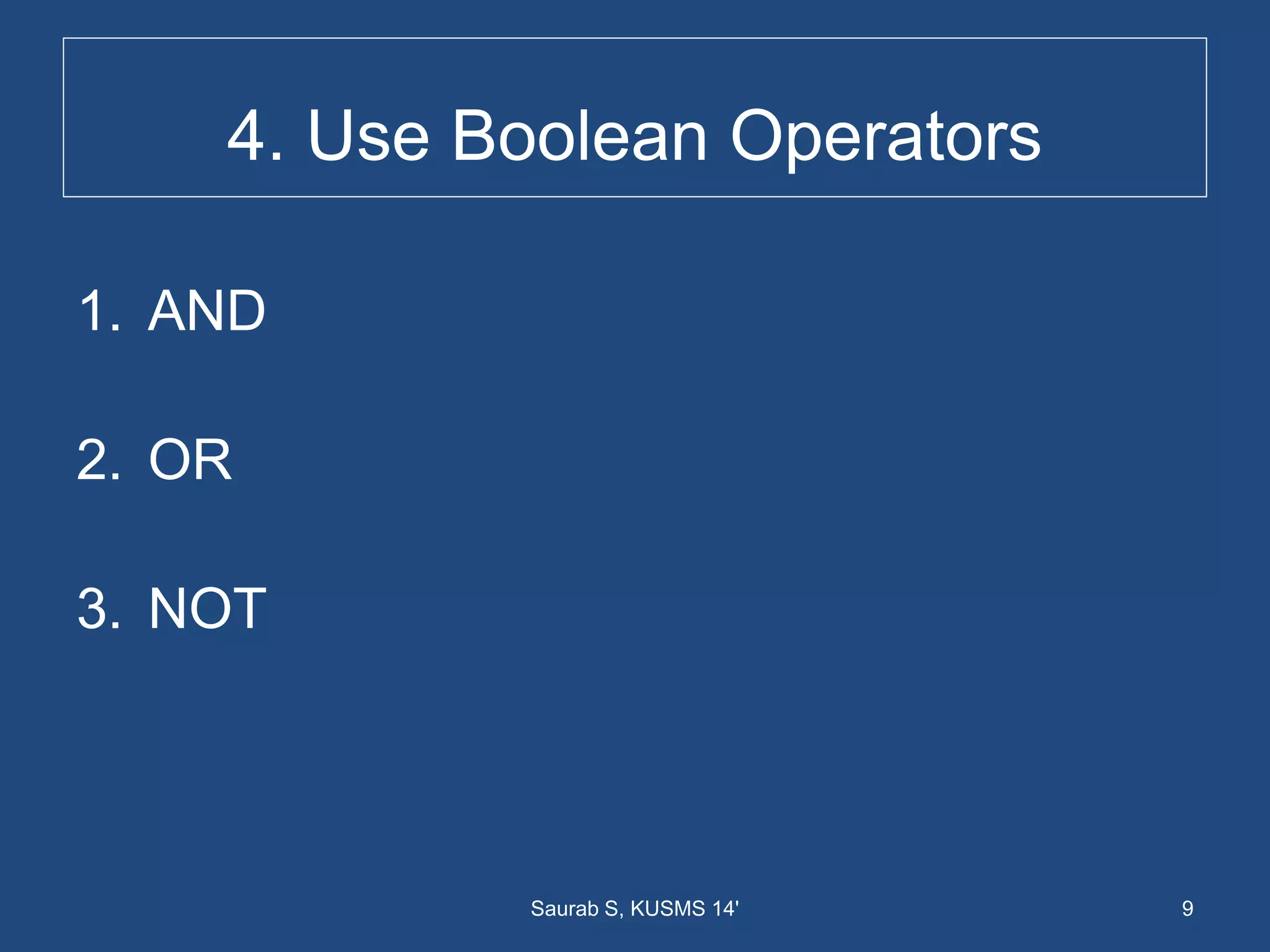 4. Use Boolean Operators

1. AND

2. OR

3. NOT

Saurab S, KUSMS 14'

9